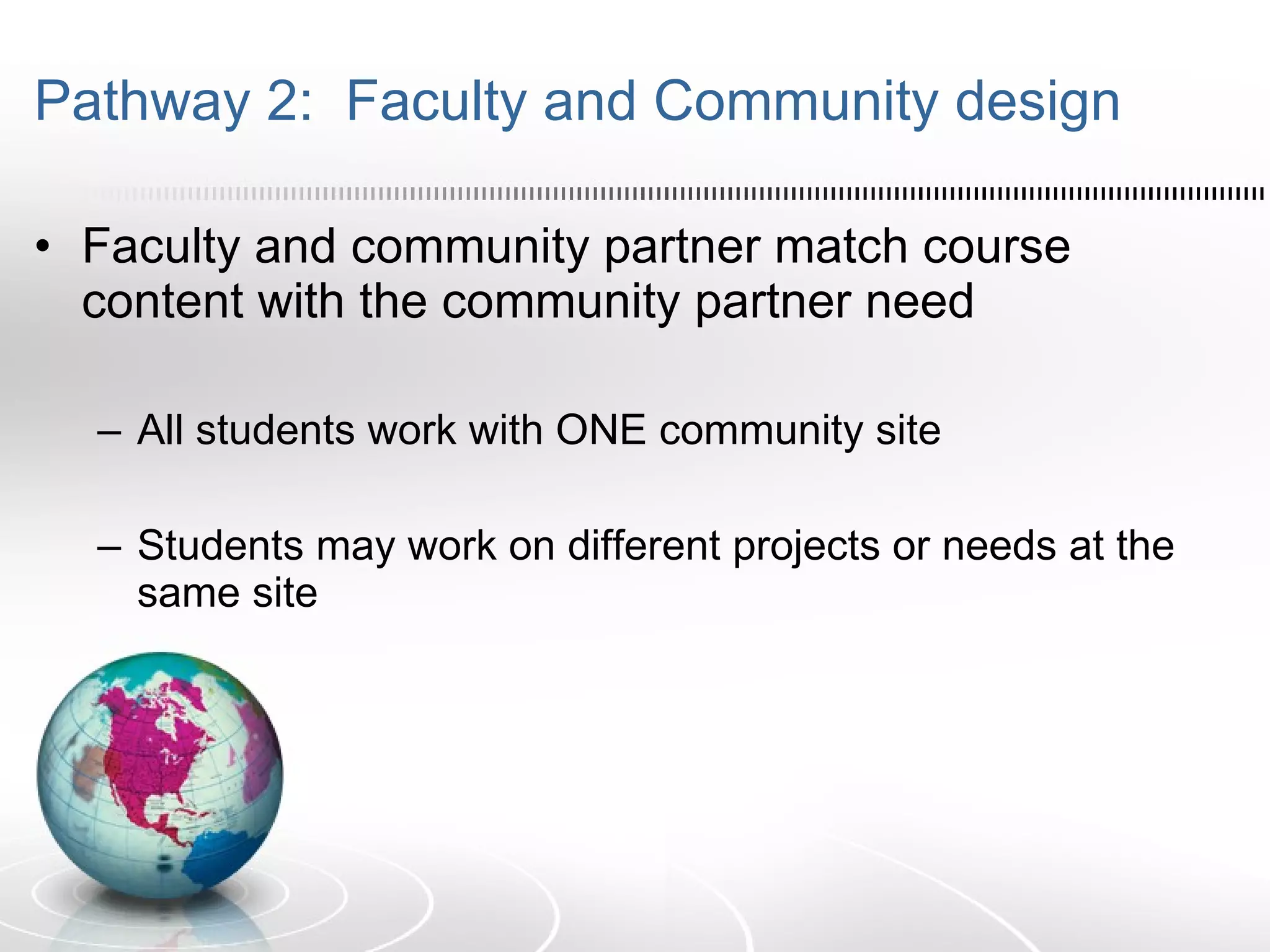 Pathway 2:  Faculty and Community design

• Faculty and community partner match course content with the community partner need

– All students work with ONE community site

– Students may work on different projects or needs at the same site